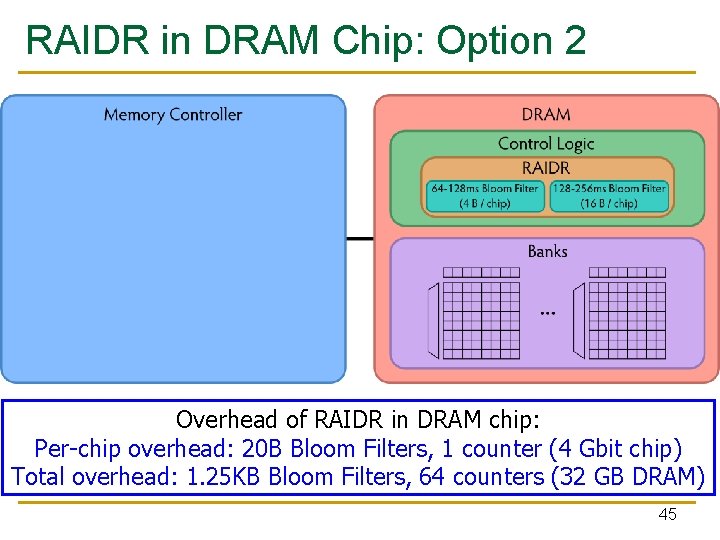 RAIDR in DRAM Chip: Option 2

Memory Controller

DRAM

Control Logic

RAIDR

64-128ms Bloom Filter (4 B / chip)

128-256ms Bloom Filter (16 B / chip)

Banks

...

Overhead of RAIDR in DRAM chip:
Per-chip overhead: 20B Bloom Filters, 1 counter (4 Gbit chip)
Total overhead: 1.25KB Bloom Filters, 64 counters (32 GB DRAM)

45